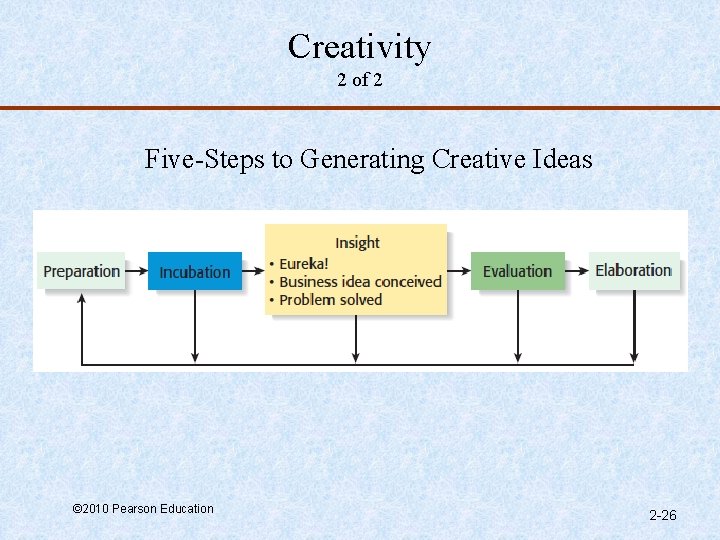 Creativity
2 of 2

Five-Steps to Generating Creative Ideas

Preparation

Incubation

Insight
• Eureka!
• Business idea conceived
• Problem solved

Evaluation

Elaboration

©2010 Pearson Education

2-26